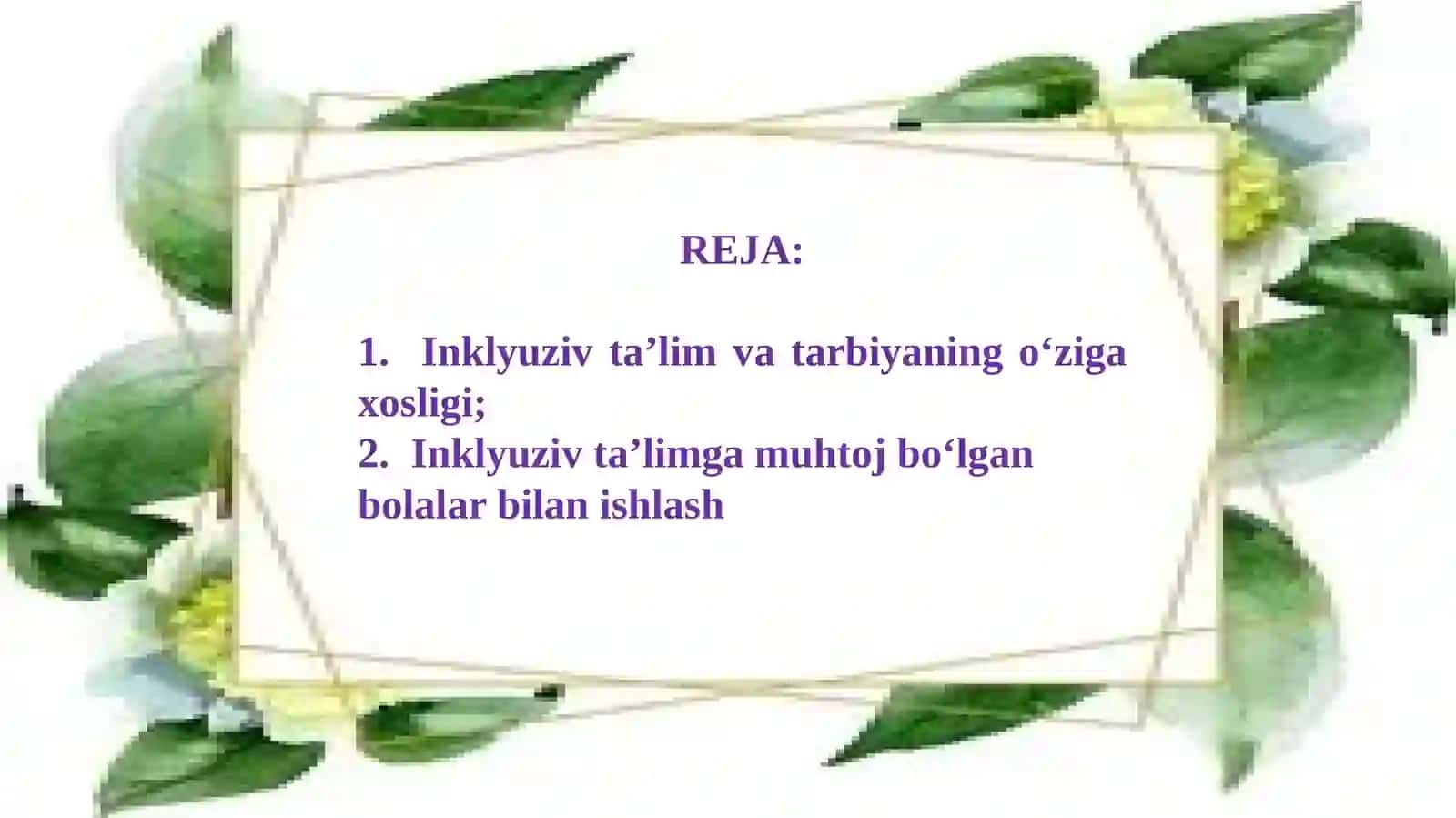 REJA:

1. Inklyuziv ta’lim va tarbiyaning o‘ziga xosligi;
2. Inklyuziv ta’limga muhtoj bo‘lgan bolalar bilan ishlash